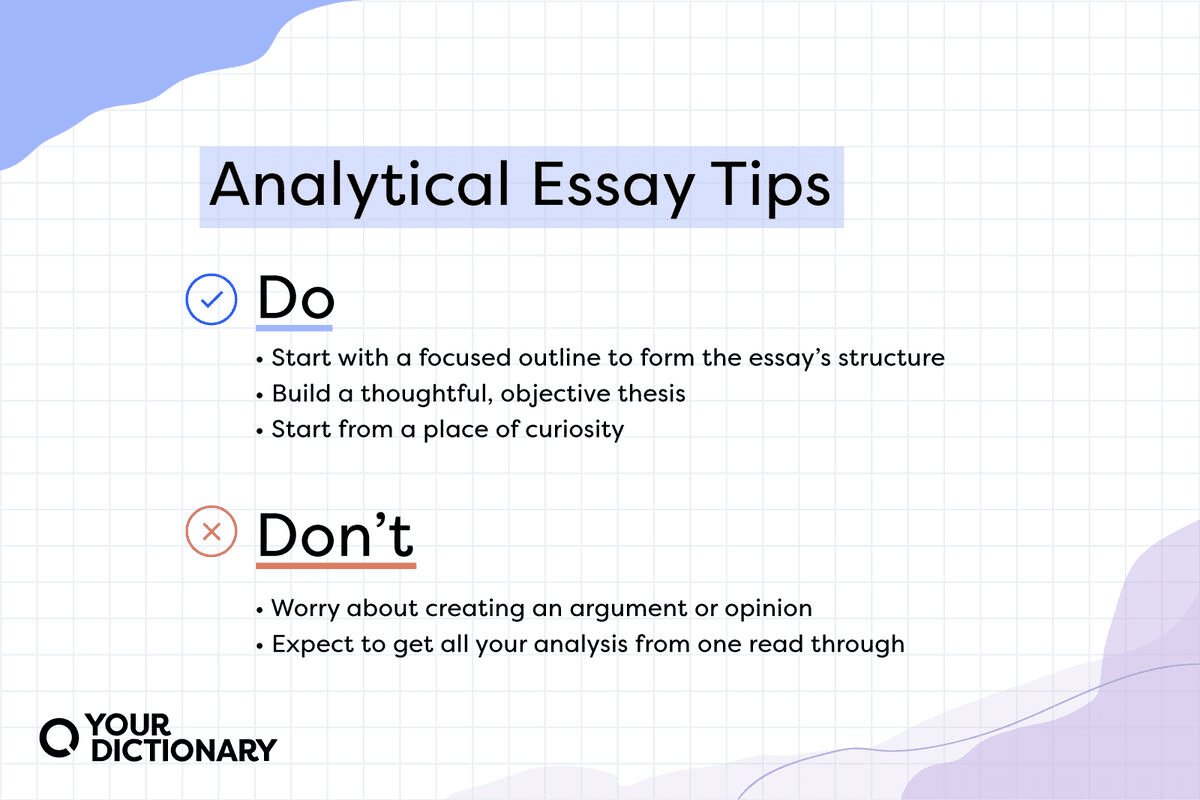 Analytical Essay Tips

Do

• Start with a focused outline to form the essay's structure
• Build a thoughtful, objective thesis
• Start from a place of curiosity

Don't

• Worry about creating an argument or opinion
• Expect to get all your analysis from one read through

YOUR DICTIONARY